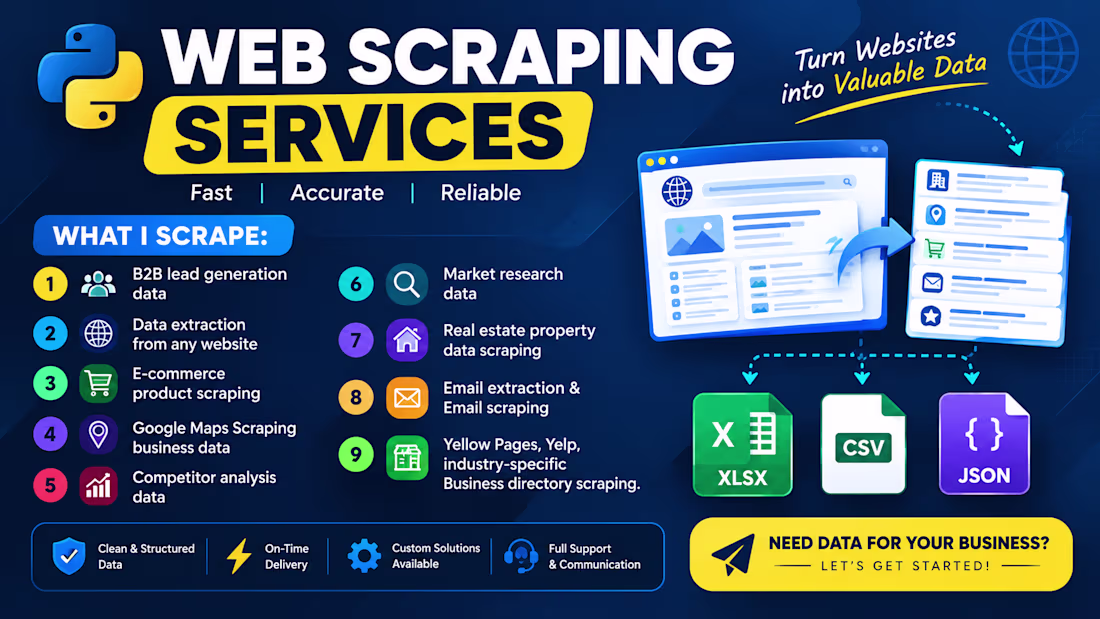 WEB SCRAPING SERVICES

Fast | Accurate | Reliable

Turn Websites into Valuable Data

WHAT I SCRAPE:

1 B2B lead generation data

2 Data extraction from any website

3 E-commerce product scraping

4 Google Maps Scraping business data

5 Competitor analysis data

6 Market research data

7 Real estate property data scraping

8 Email extraction & Email scraping

9 Yellow Pages, Yelp, industry-specific Business directory scraping.

X XLSX

CSV

{ } JSON

Clean & Structured Data

On-Time Delivery

Custom Solutions Available

Full Support & Communication

NEED DATA FOR YOUR BUSINESS?
LET'S GET STARTED!